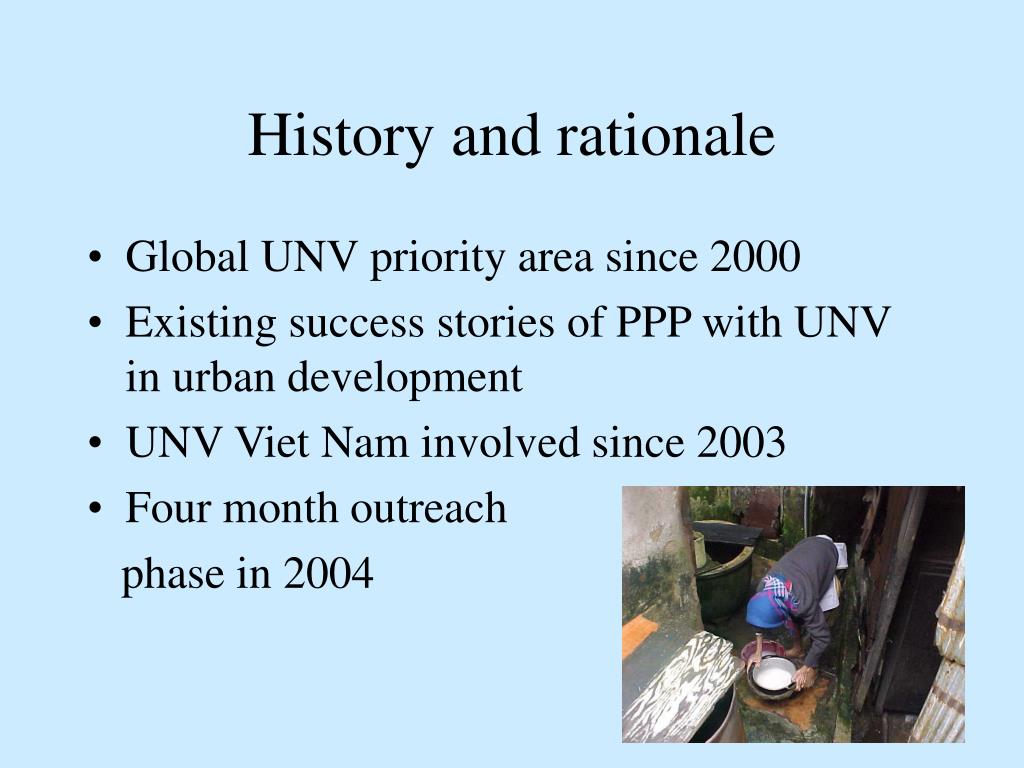 History and rationale

• Global UNV priority area since 2000
• Existing success stories of PPP with UNV in urban development
• UNV Viet Nam involved since 2003
• Four month outreach phase in 2004